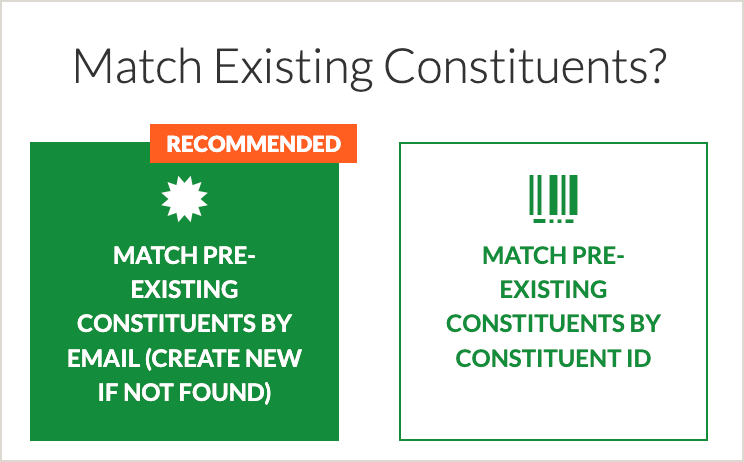 Match Existing Constituents?

RECOMMENDED

MATCH PRE-EXISTING CONSTITUENTS BY EMAIL (CREATE NEW IF NOT FOUND)

MATCH PRE-EXISTING CONSTITUENTS BY CONSTITUENT ID